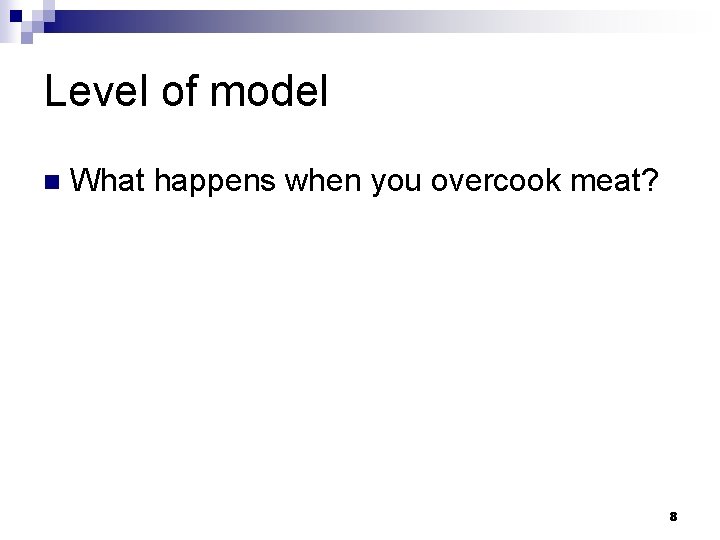 Level of model

What happens when you overcook meat?

8